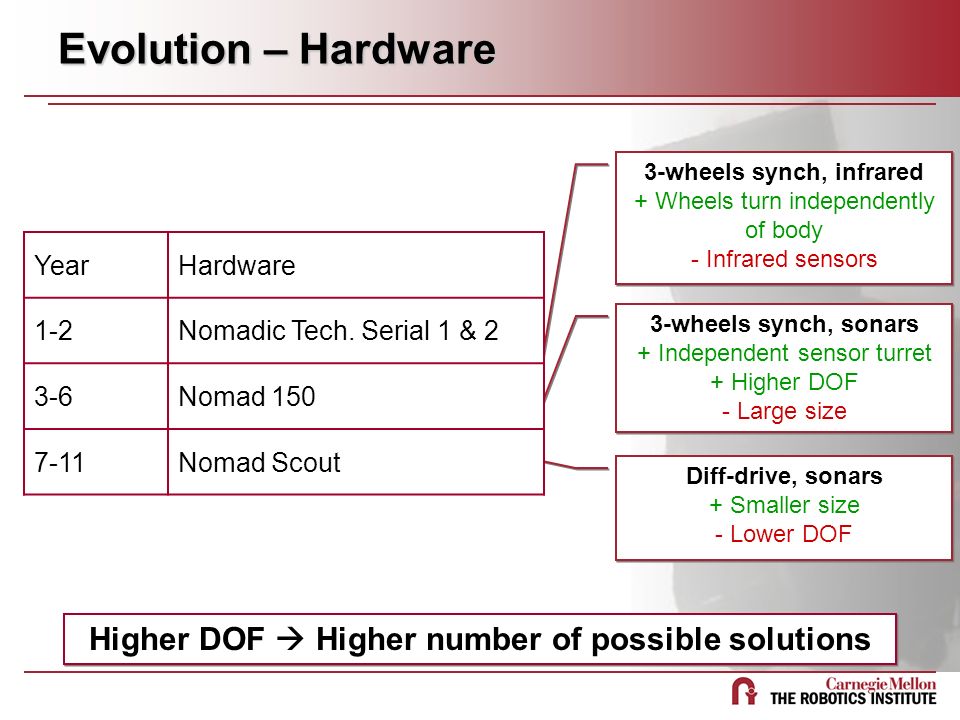 Evolution – Hardware

| Year | Hardware |
|---|---|
| 1-2 | Nomadic Tech. Serial 1 & 2 |
| 3-6 | Nomad 150 |
| 7-11 | Nomad Scout |

3-wheels synch, infrared
+ Wheels turn independently of body
- Infrared sensors

3-wheels synch, sonars
+ Independent sensor turret
+ Higher DOF
- Large size

Diff-drive, sonars
+ Smaller size
- Lower DOF

Higher DOF → Higher number of possible solutions

Carnegie Mellon
THE ROBOTICS INSTITUTE